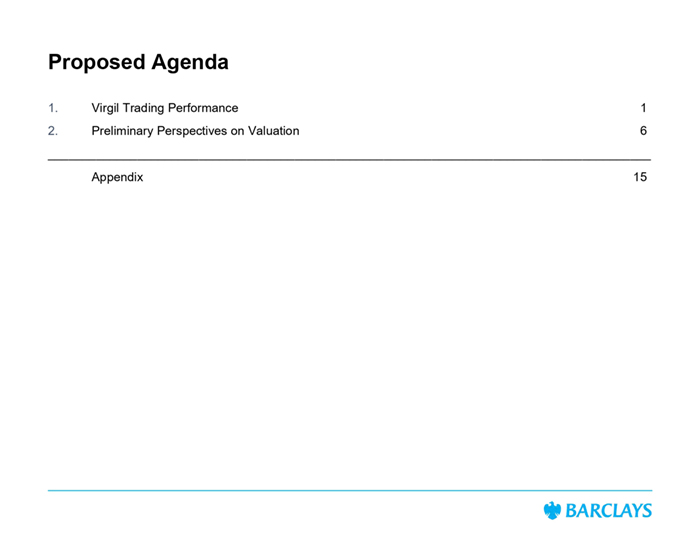 Proposed Agenda

1. Virgil Trading Performance 1

2. Preliminary Perspectives on Valuation 6

Appendix 15

BARCLAYS